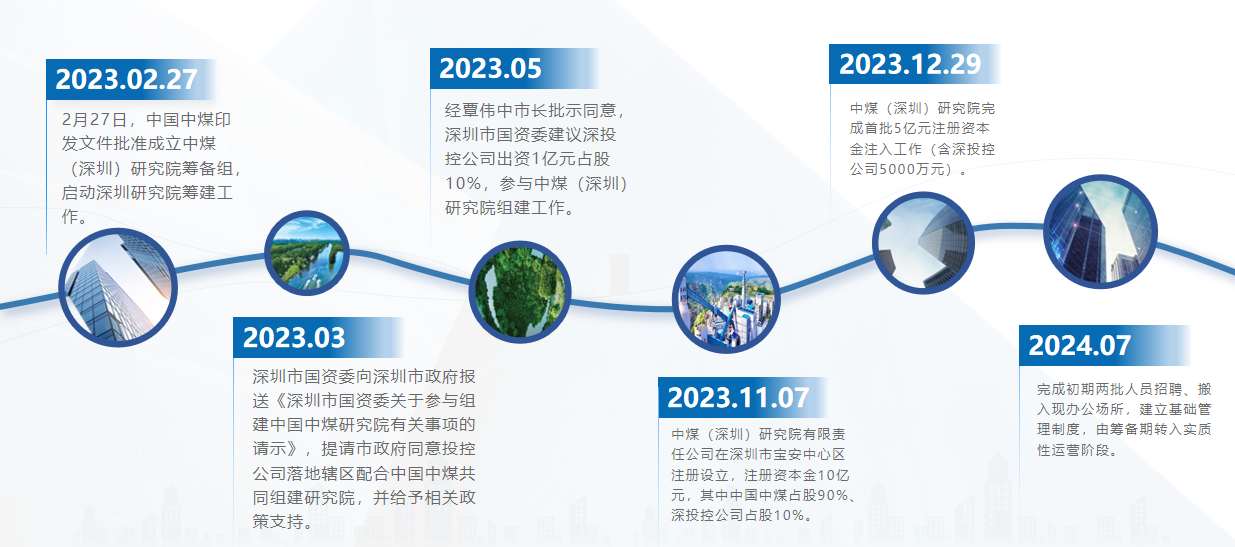 2023.02.27

2月27日，中国中煤印发文件批准成立中煤（深圳）研究院筹备组，启动深圳研究院筹建工作。

2023.03

深圳市国资委向深圳市政府报送《深圳市国资委关于参与组建中国中煤研究院有关事项的请示》，提请市政府同意投控公司落地辖区配合中国中煤共同组建研究院，并给予相关政策支持。

2023.05

经覃伟中市长批示同意，深圳市国资委建议深投控公司出资1亿元占股10%，参与中煤（深圳）研究院组建工作。

2023.11.07

中煤（深圳）研究院有限责任公司在深圳市宝安中心区注册设立，注册资本金10亿元，其中中国中煤占股90%、深投控公司占股10%。

2023.12.29

中煤（深圳）研究院完成首批5亿元注册资本金注入工作（含深投控公司5000万元）。

2024.07

完成初期两批人员招聘、搬入现办公场所，建立基础管理制度，由筹备期转入实质性运营阶段。